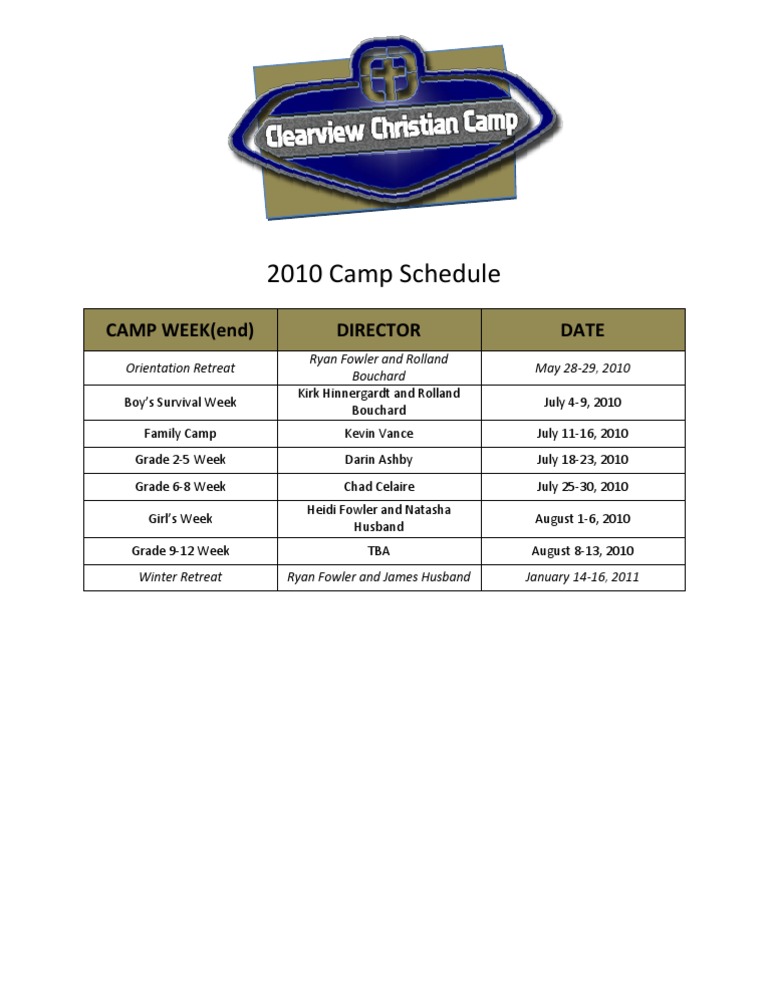 Clearview Christian Camp

2010 Camp Schedule

| CAMP WEEK(end) | DIRECTOR | DATE |
|---|---|---|
| Orientation Retreat | Ryan Fowler and Rolland Bouchard | May 28-29, 2010 |
| Boy's Survival Week | Kirk Hinnergardt and Rolland Bouchard | July 4-9, 2010 |
| Family Camp | Kevin Vance | July 11-16, 2010 |
| Grade 2-5 Week | Darin Ashby | July 18-23, 2010 |
| Grade 6-8 Week | Chad Celaire | July 25-30, 2010 |
| Girl's Week | Heidi Fowler and Natasha Husband | August 1-6, 2010 |
| Grade 9-12 Week | TBA | August 8-13, 2010 |
| Winter Retreat | Ryan Fowler and James Husband | January 14-16, 2011 |